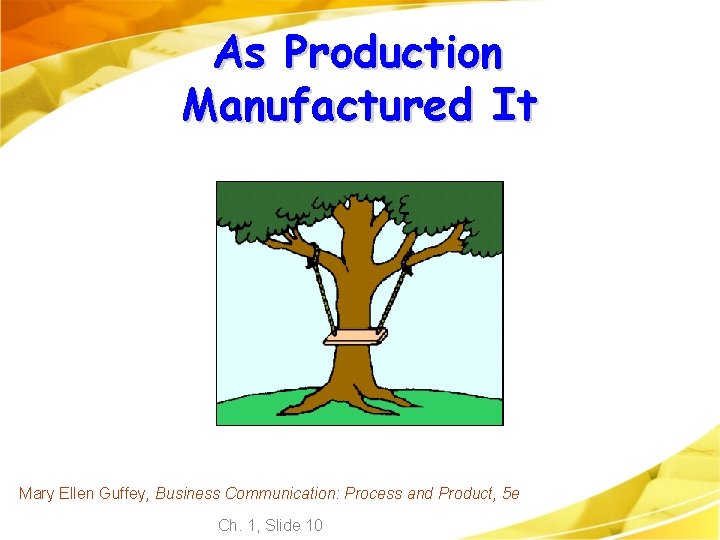 As Production Manufactured It

Mary Ellen Guffey, Business Communication: Process and Product, 5e

Ch. 1, Slide 10